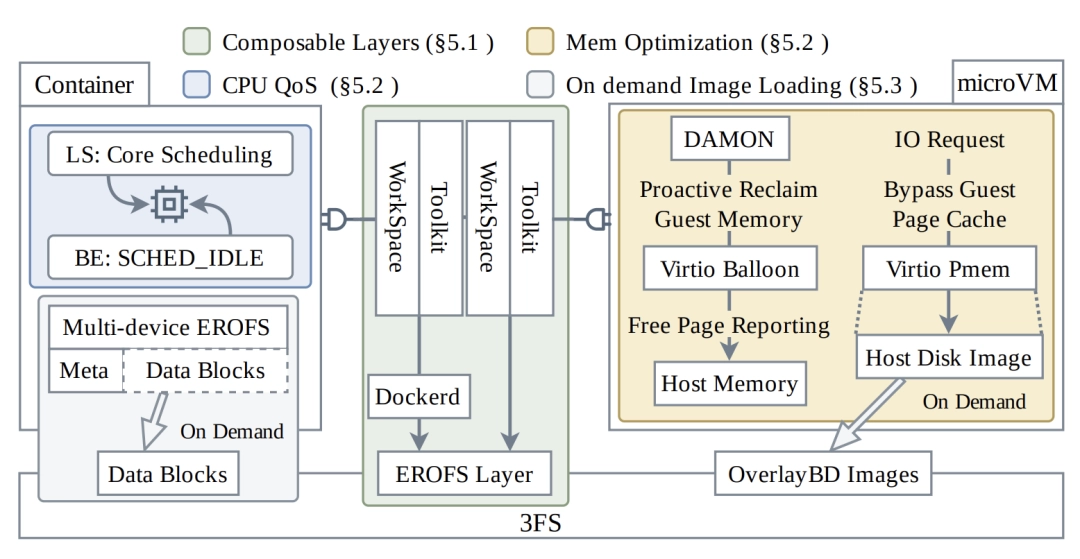 Composable Layers (§5.1 )
Mem Optimization (§5.2 )
CPU QoS (§5.2 )
On demand Image Loading (§5.3 )

Container

LS: Core Scheduling

BE: SCHED_IDLE

Multi-device EROFS
Meta
Data Blocks
On Demand
Data Blocks

WorkSpace
Toolkit
WorkSpace
Toolkit

Dockerd

EROFS Layer

microVM

DAMON
Proactive Reclaim Guest Memory
Virtio Balloon
Free Page Reporting
Host Memory

IO Request
Bypass Guest Page Cache
Virtio Pmem
Host Disk Image
On Demand

OverlayBD Images

3FS